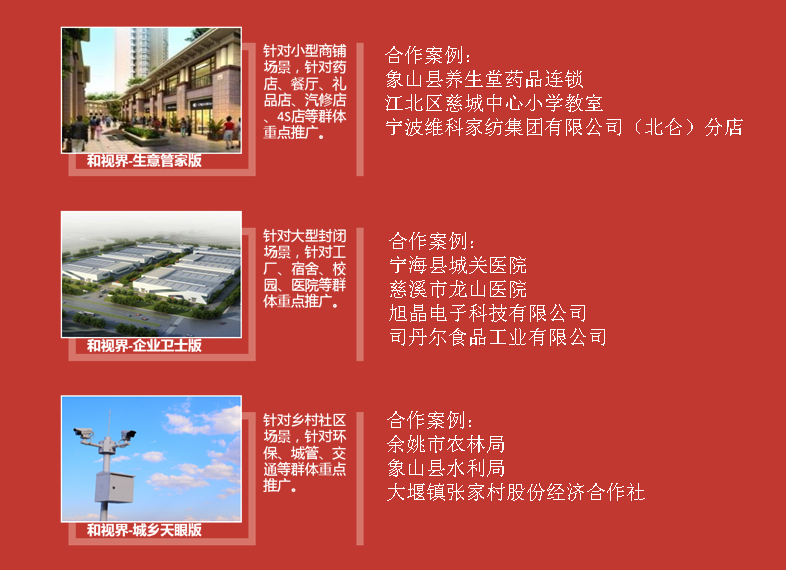 和视界-生意管家版

针对小型商铺场景，针对药店、餐厅、礼品店、汽修店、4S店等群体重点推广。

合作案例：
象山县养生堂药品连锁
江北区慈城中心小学教室
宁波维科家纺集团有限公司（北仑）分店

和视界-企业卫士版

针对大型封闭场景，针对工厂、宿舍、校园、医院等群体重点推广。

合作案例：
宁海县城关医院
慈溪市龙山医院
旭晶电子科技有限公司
司丹尔食品工业有限公司

和视界-城乡天眼版

针对乡村社区场景，针对环保、城管、交通等群体重点推广。

合作案例：
余姚市农林局
象山县水利局
大堰镇张家村股份经济合作社